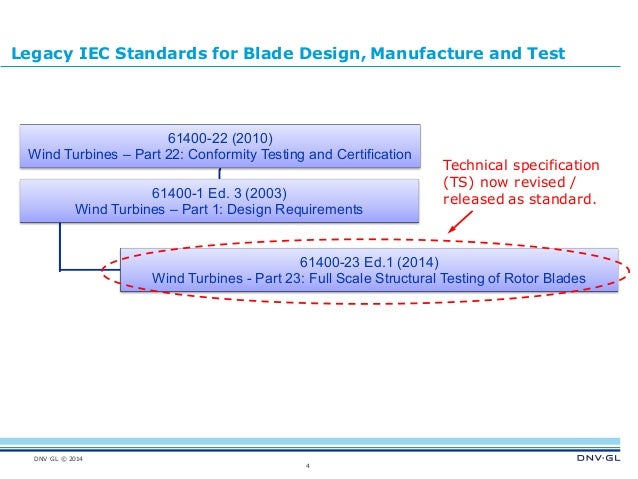 Legacy IEC Standards for Blade Design, Manufacture and Test

61400-22 (2010)
Wind Turbines – Part 22: Conformity Testing and Certification

61400-1 Ed. 3 (2003)
Wind Turbines – Part 1: Design Requirements

Technical specification (TS) now revised / released as standard.

61400-23 Ed.1 (2014)
Wind Turbines - Part 23: Full Scale Structural Testing of Rotor Blades

DNV GL © 2014

4

DNV·GL